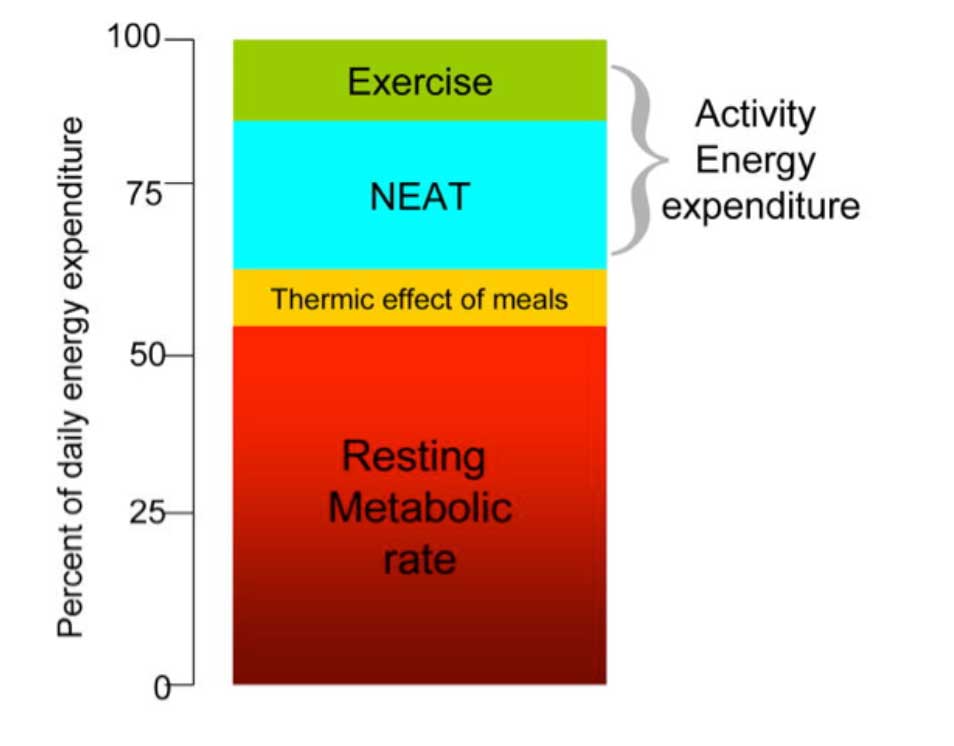 Percent of daily energy expenditure

100
75
50
25
0

Exercise
NEAT
Thermic effect of meals
Resting Metabolic rate

Activity Energy expenditure